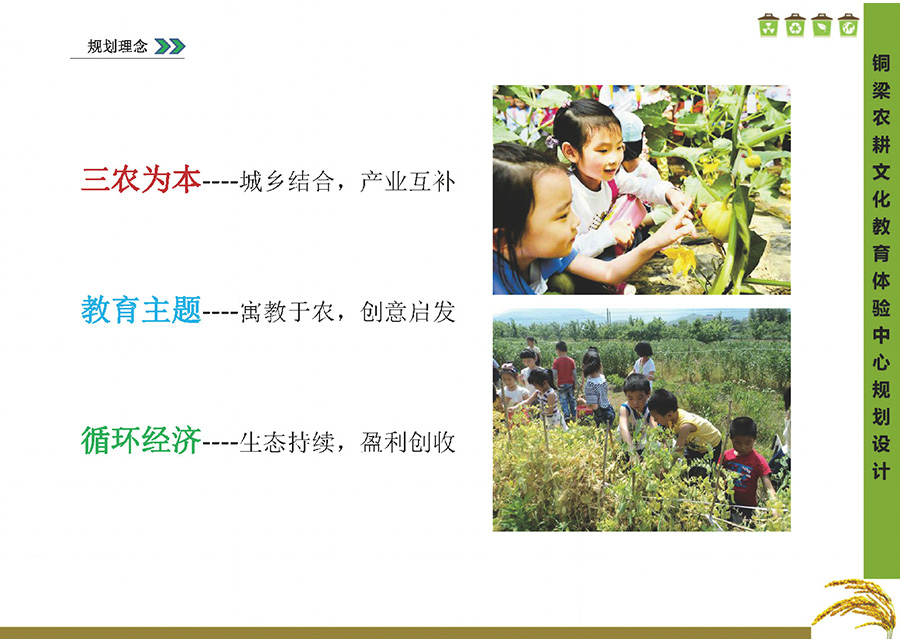 规划理念

三农为本----城乡结合，产业互补

教育主题----寓教于农，创意启发

循环经济----生态持续，盈利创收

铜梁农耕文化教育体验中心规划设计